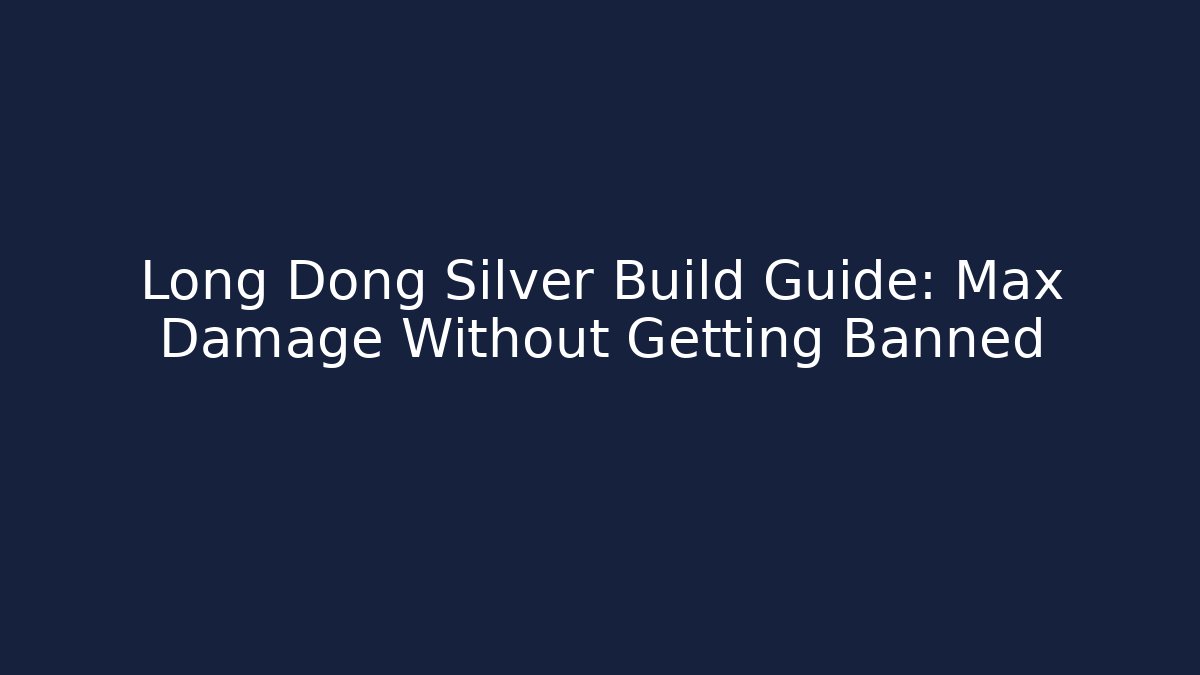 Long Dong Silver Build Guide: Max Damage Without Getting Banned